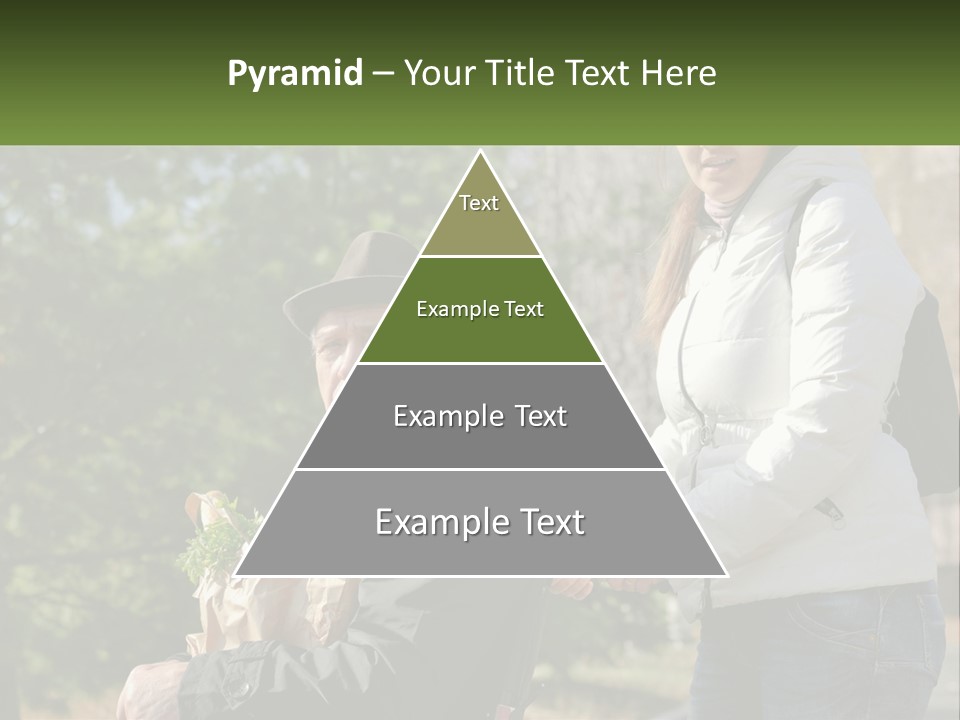 Pyramid – Your Title Text Here

Text

Example Text

Example Text

Example Text